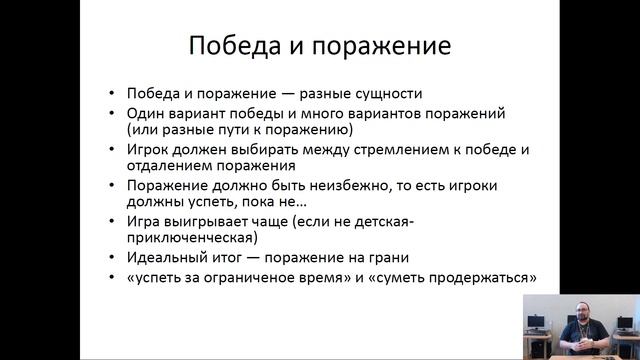 Победа и поражение

• Победа и поражение — разные сущности
• Один вариант победы и много вариантов поражений (или разные пути к поражению)
• Игрок должен выбирать между стремлением к победе и отдалением поражения
• Поражение должно быть неизбежно, то есть игроки должны успеть, пока не…
• Игра выигрывает чаще (если не детская-приключенческая)
• Идеальный итог — поражение на грани
• «успеть за ограниченое время» и «суметь продержаться»